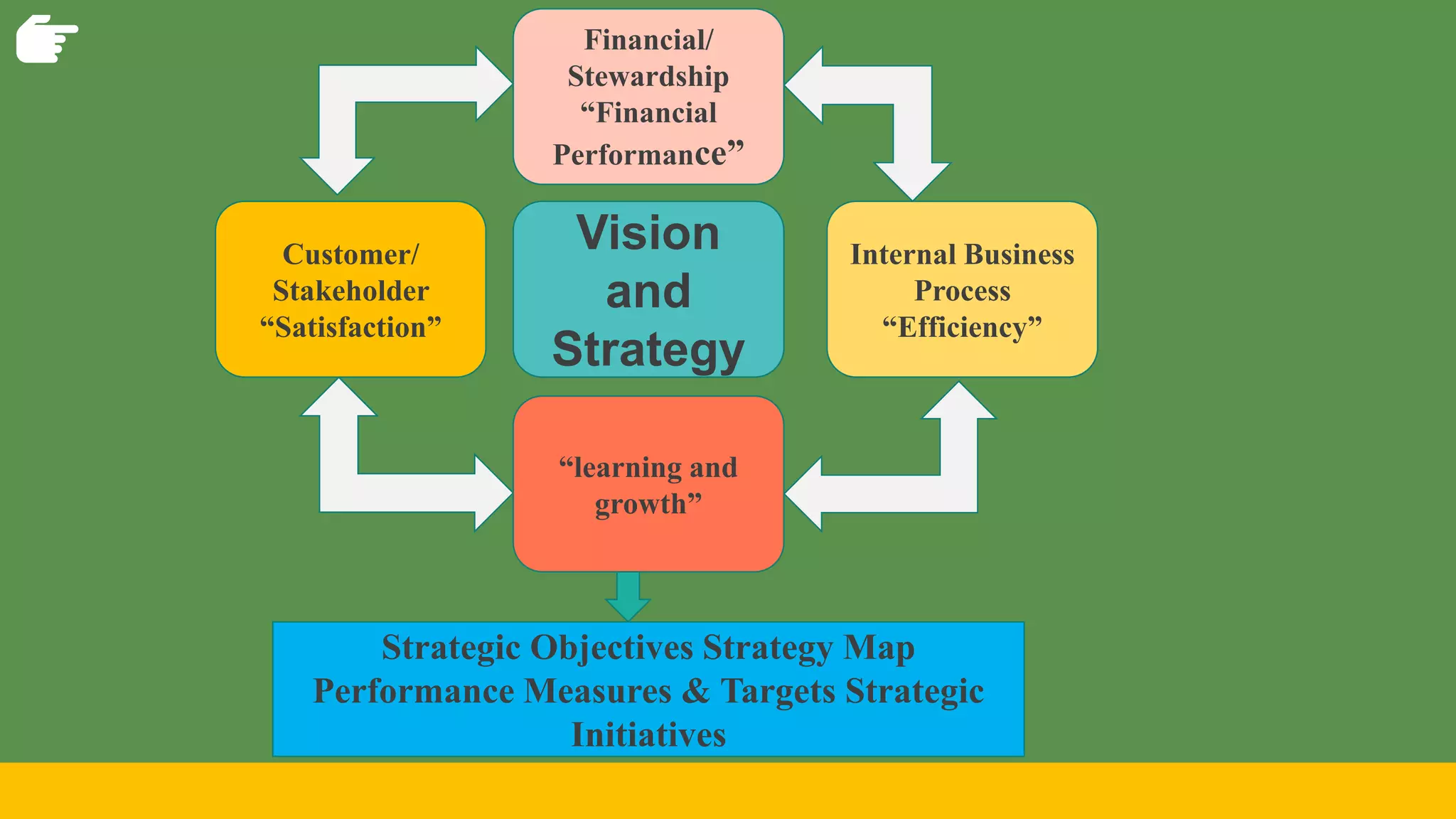 Financial/
Stewardship
“Financial
Performance”

Customer/
Stakeholder
“Satisfaction”

Vision
and
Strategy

Internal Business
Process
“Efficiency”

“learning and
growth”

Strategic Objectives Strategy Map
Performance Measures & Targets Strategic
Initiatives